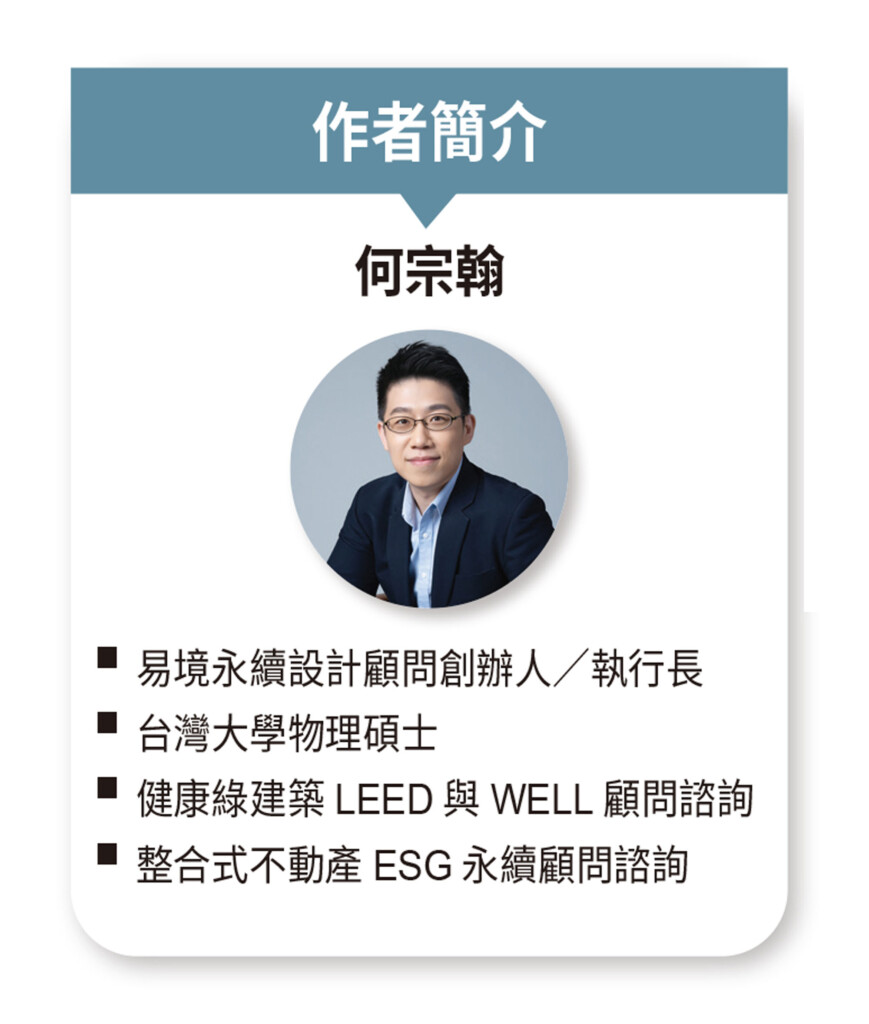 作者簡介

何宗翰

■ 易境永續設計顧問創辦人／執行長
■ 台灣大學物理碩士
■ 健康綠建築 LEED 與 WELL 顧問諮詢
■ 整合式不動產 ESG 永續顧問諮詢